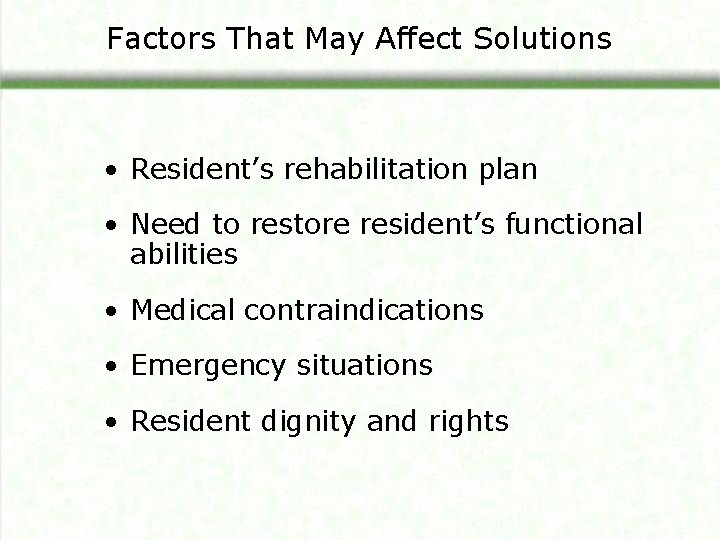 Factors That May Affect Solutions

• Resident's rehabilitation plan
• Need to restore resident's functional abilities
• Medical contraindications
• Emergency situations
• Resident dignity and rights